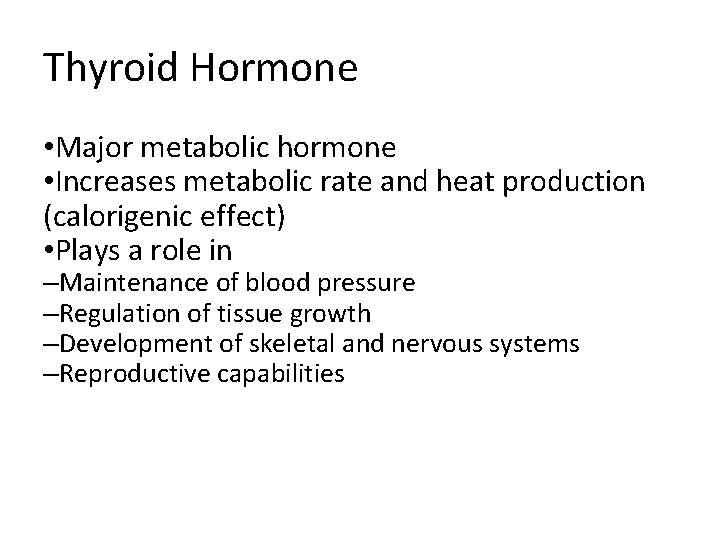 Thyroid Hormone

•Major metabolic hormone
•Increases metabolic rate and heat production (calorigenic effect)
•Plays a role in
–Maintenance of blood pressure
–Regulation of tissue growth
–Development of skeletal and nervous systems
–Reproductive capabilities